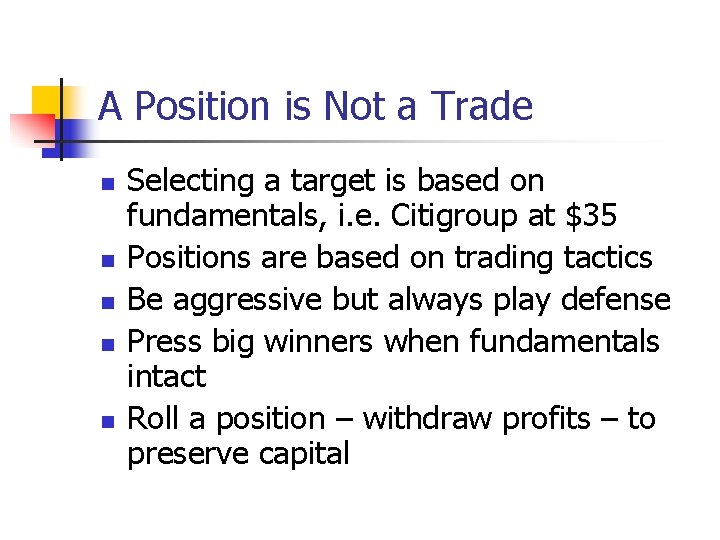 A Position is Not a Trade

- Selecting a target is based on fundamentals, i.e. Citigroup at \$35
- Positions are based on trading tactics
- Be aggressive but always play defense
- Press big winners when fundamentals intact
- Roll a position – withdraw profits – to preserve capital